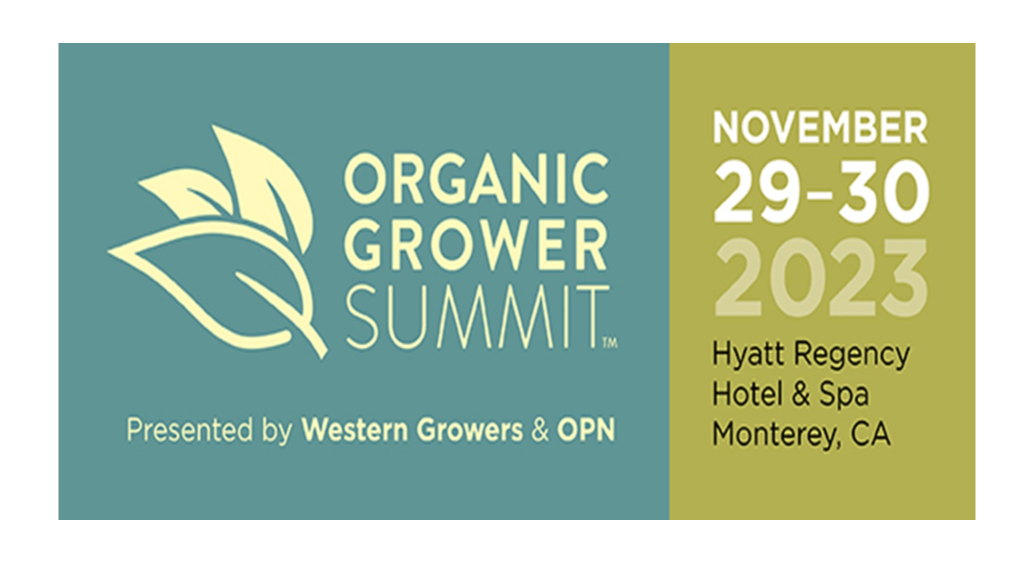 ORGANIC GROWER SUMMIT™

Presented by Western Growers & OPN

NOVEMBER 29–30 2023

Hyatt Regency Hotel & Spa Monterey, CA